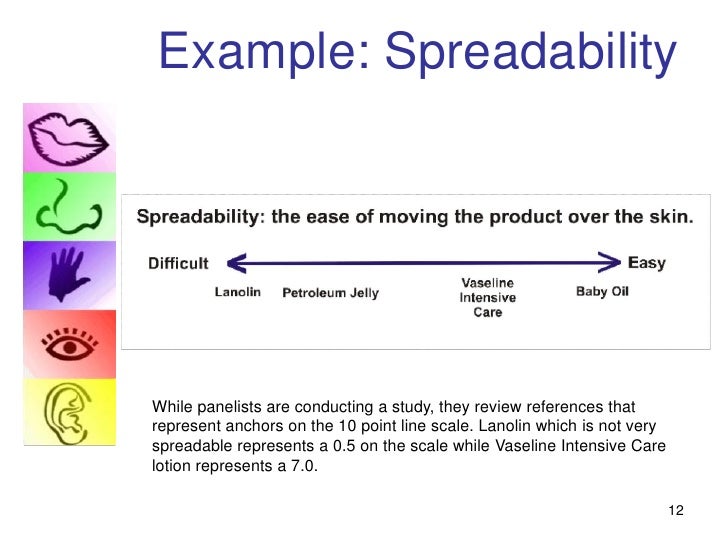 Example: Spreadability

Spreadability: the ease of moving the product over the skin.

Difficult

Easy

Lanolin

Petroleum Jelly

Vaseline Intensive Care

Baby Oil

While panelists are conducting a study, they review references that represent anchors on the 10 point line scale. Lanolin which is not very spreadable represents a 0.5 on the scale while Vaseline Intensive Care lotion represents a 7.0.

12